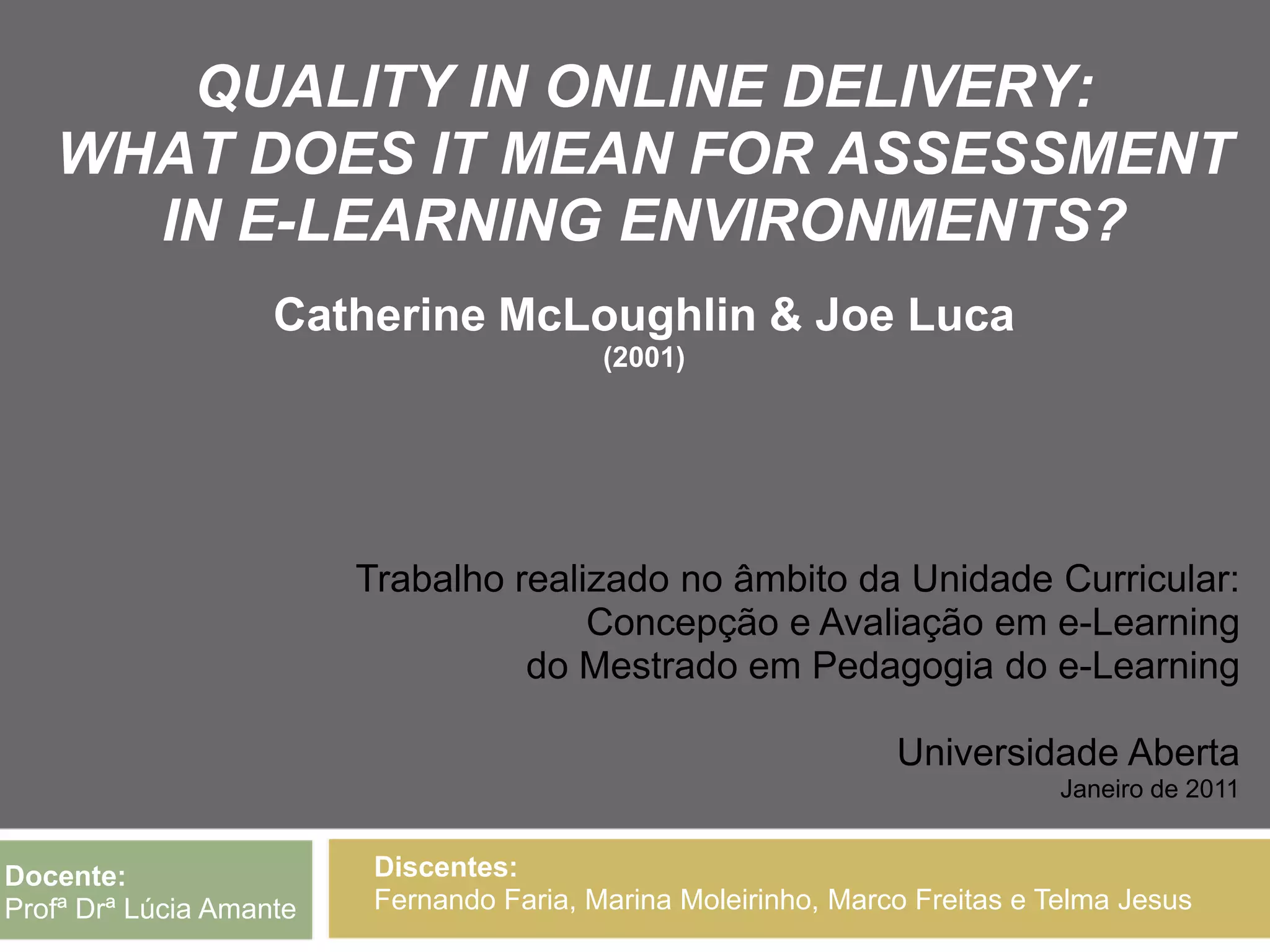 QUALITY IN ONLINE DELIVERY: WHAT DOES IT MEAN FOR ASSESSMENT IN E-LEARNING ENVIRONMENTS?

Catherine McLoughlin & Joe Luca
(2001)

Trabalho realizado no âmbito da Unidade Curricular: Concepção e Avaliação em e-Learning do Mestrado em Pedagogia do e-Learning

Universidade Aberta
Janeiro de 2011

Docente:
Profª Drª Lúcia Amante

Discentes:
Fernando Faria, Marina Moleirinho, Marco Freitas e Telma Jesus